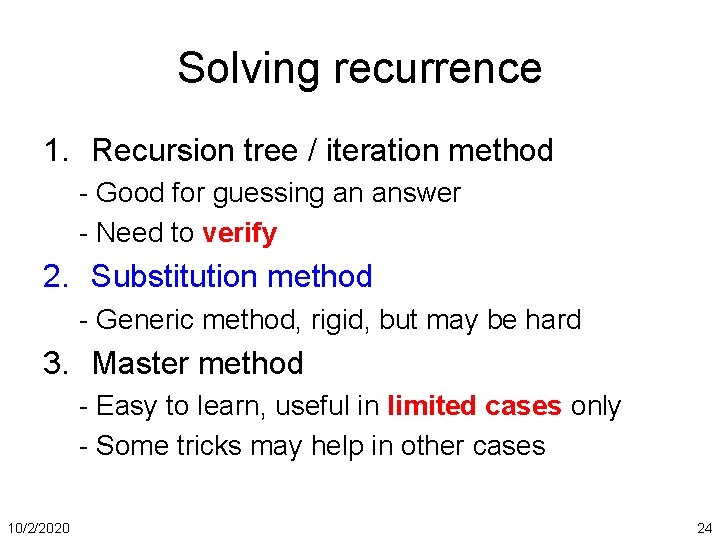 Solving recurrence

1. Recursion tree / iteration method

- Good for guessing an answer

- Need to verify

2. Substitution method

- Generic method, rigid, but may be hard

3. Master method

- Easy to learn, useful in limited cases only

- Some tricks may help in other cases

10/2/2020

24